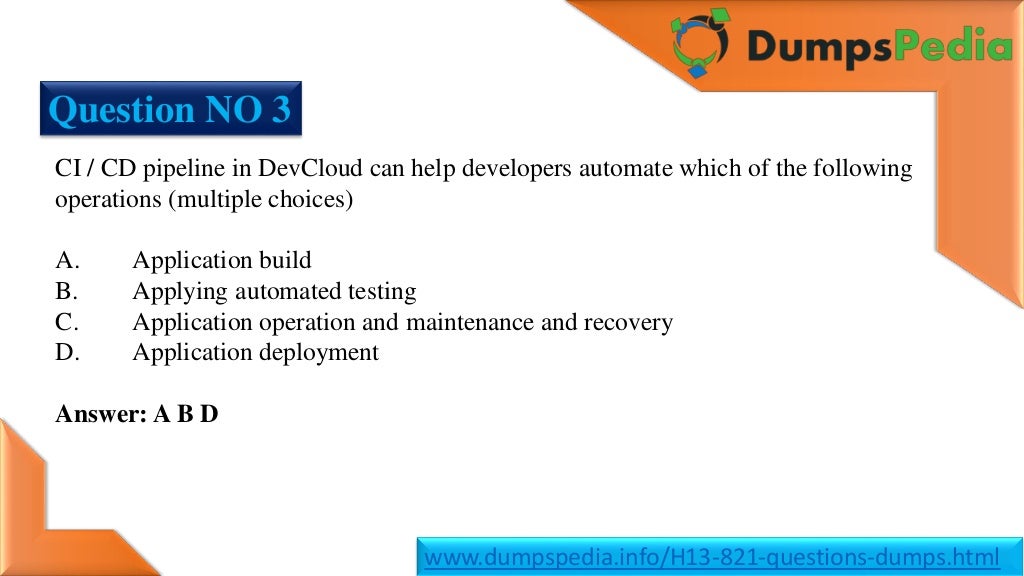 DumpsPedia

Question NO 3

CI / CD pipeline in DevCloud can help developers automate which of the following operations (multiple choices)

A. Application build
B. Applying automated testing
C. Application operation and maintenance and recovery
D. Application deployment

Answer: A B D

www.dumpspedia.info/H13-821-questions-dumps.html